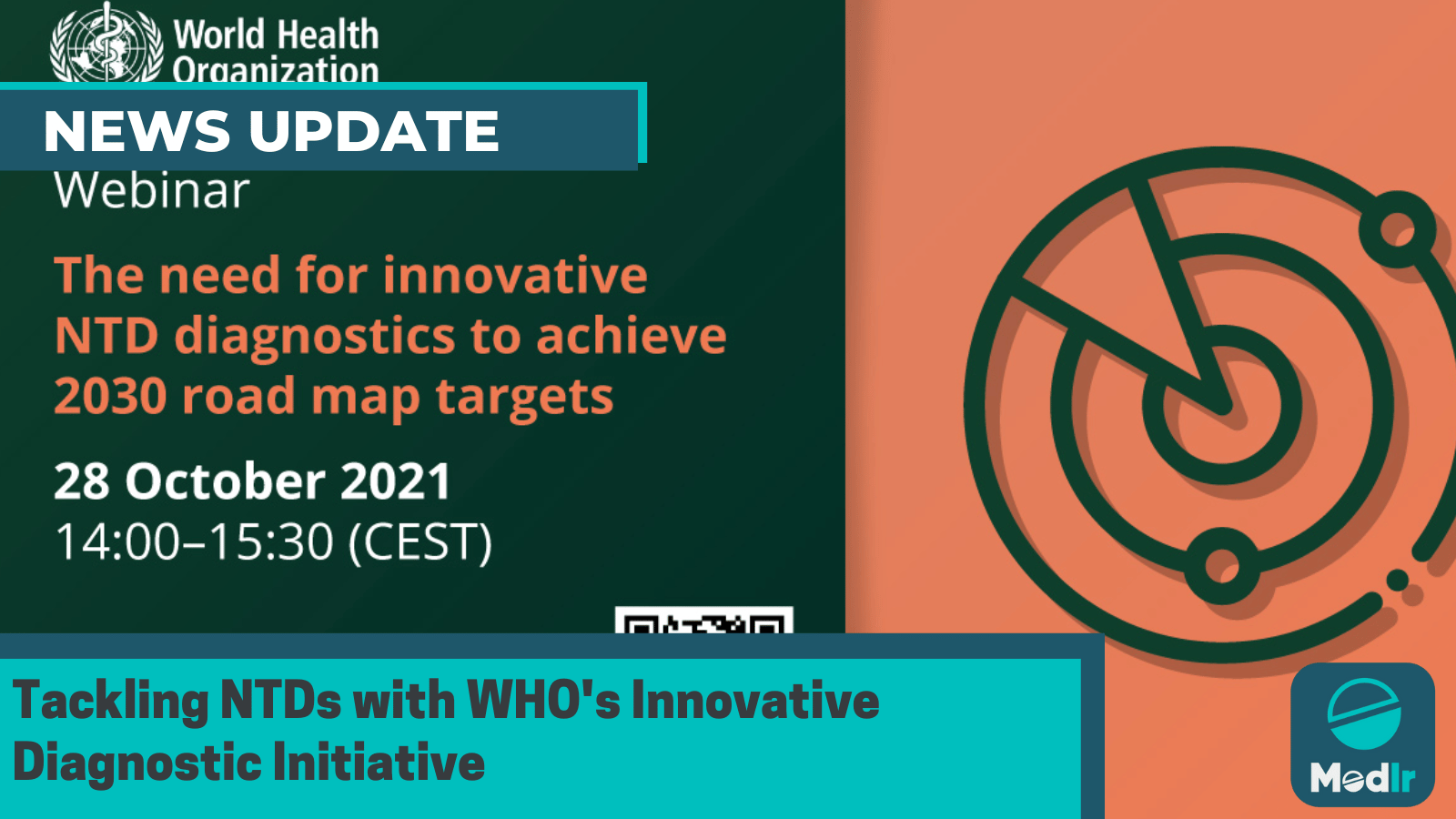 World Health Organization

NEWS UPDATE

Webinar

The need for innovative NTD diagnostics to achieve 2030 road map targets

28 October 2021
14:00–15:30 (CEST)

Tackling NTDs with WHO's Innovative Diagnostic Initiative

Medlr